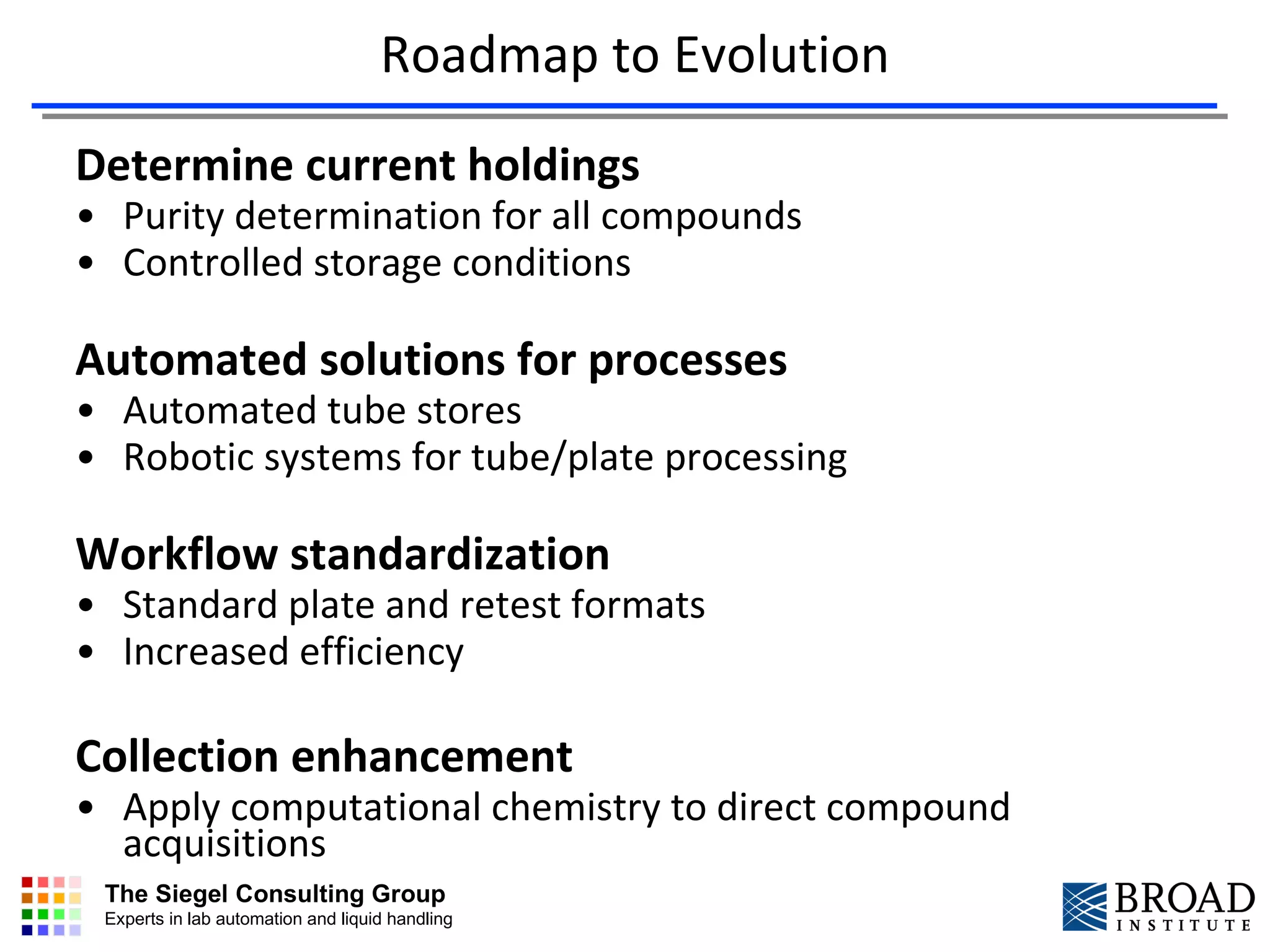 Roadmap to Evolution

Determine current holdings
• Purity determination for all compounds
• Controlled storage conditions

Automated solutions for processes
• Automated tube stores
• Robotic systems for tube/plate processing

Workflow standardization
• Standard plate and retest formats
• Increased efficiency

Collection enhancement
• Apply computational chemistry to direct compound acquisitions

The Siegel Consulting Group
Experts in lab automation and liquid handling

BROAD
INSTITUTE